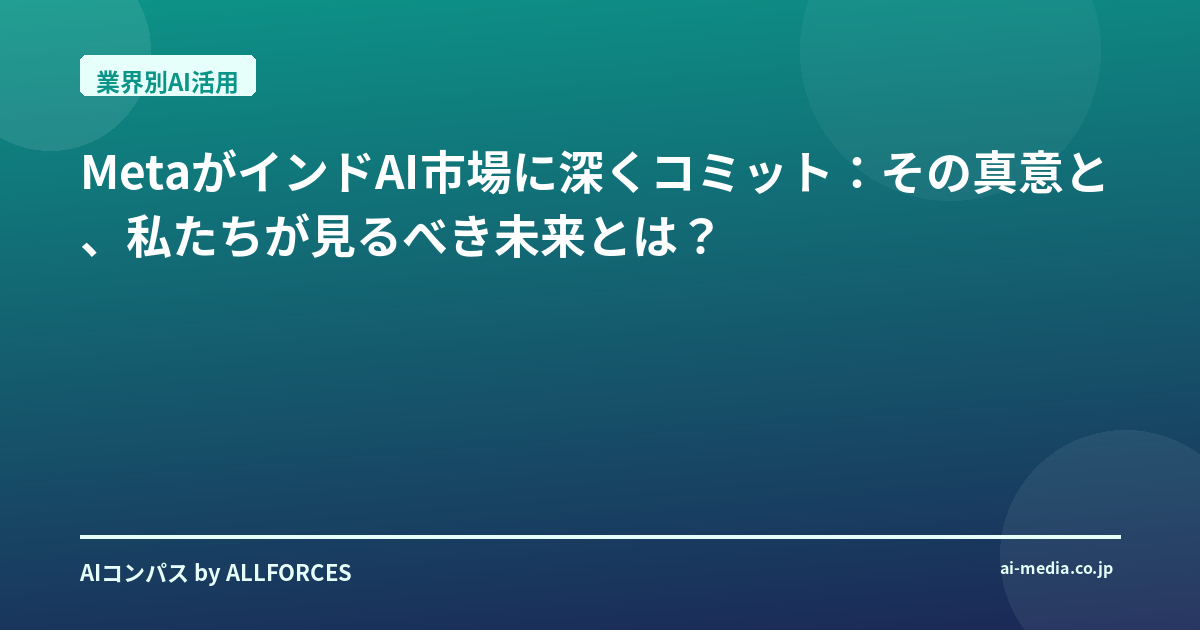 業界別AI活用

MetaがインドAI市場に深くコミット：その真意と、私たちが見るべき未来とは？

AIコンパス by ALLFORCES

ai-media.co.jp